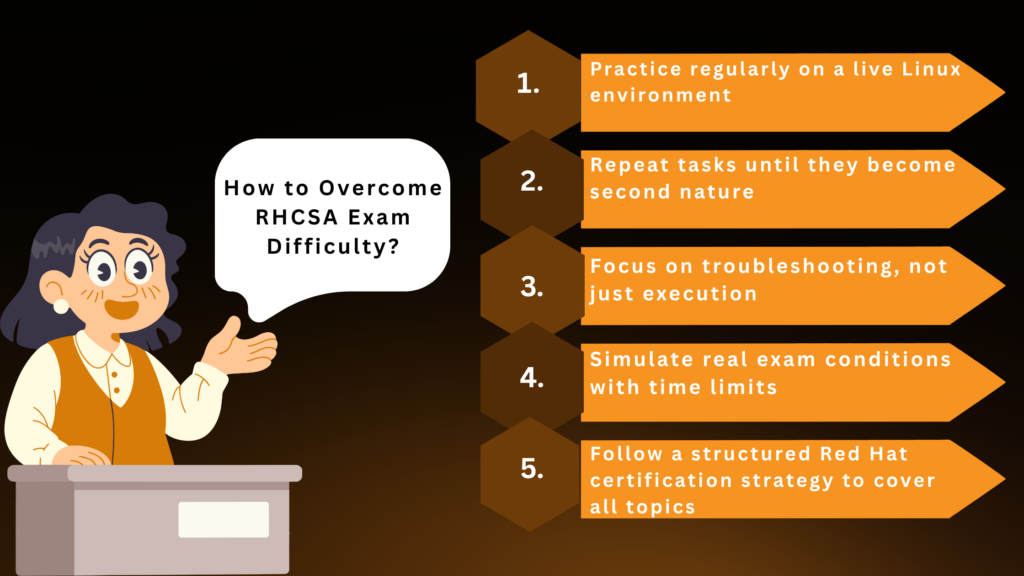 How to Overcome RHCSA Exam Difficulty?

1. Practice regularly on a live Linux environment

2. Repeat tasks until they become second nature

3. Focus on troubleshooting, not just execution

4. Simulate real exam conditions with time limits

5. Follow a structured Red Hat certification strategy to cover all topics